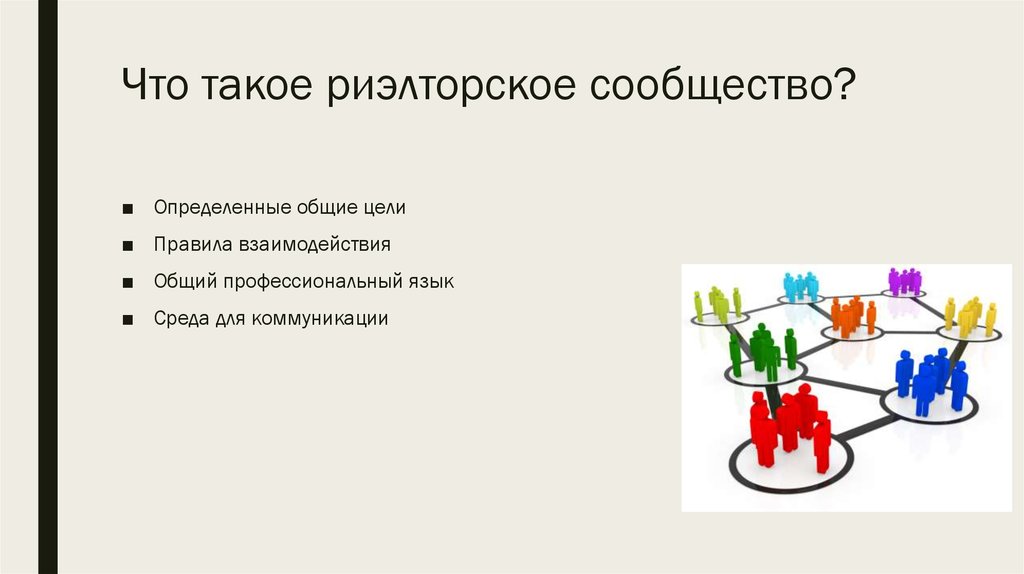 Что такое риэлторское сообщество?

■ Определенные общие цели
■ Правила взаимодействия
■ Общий профессиональный язык
■ Среда для коммуникации